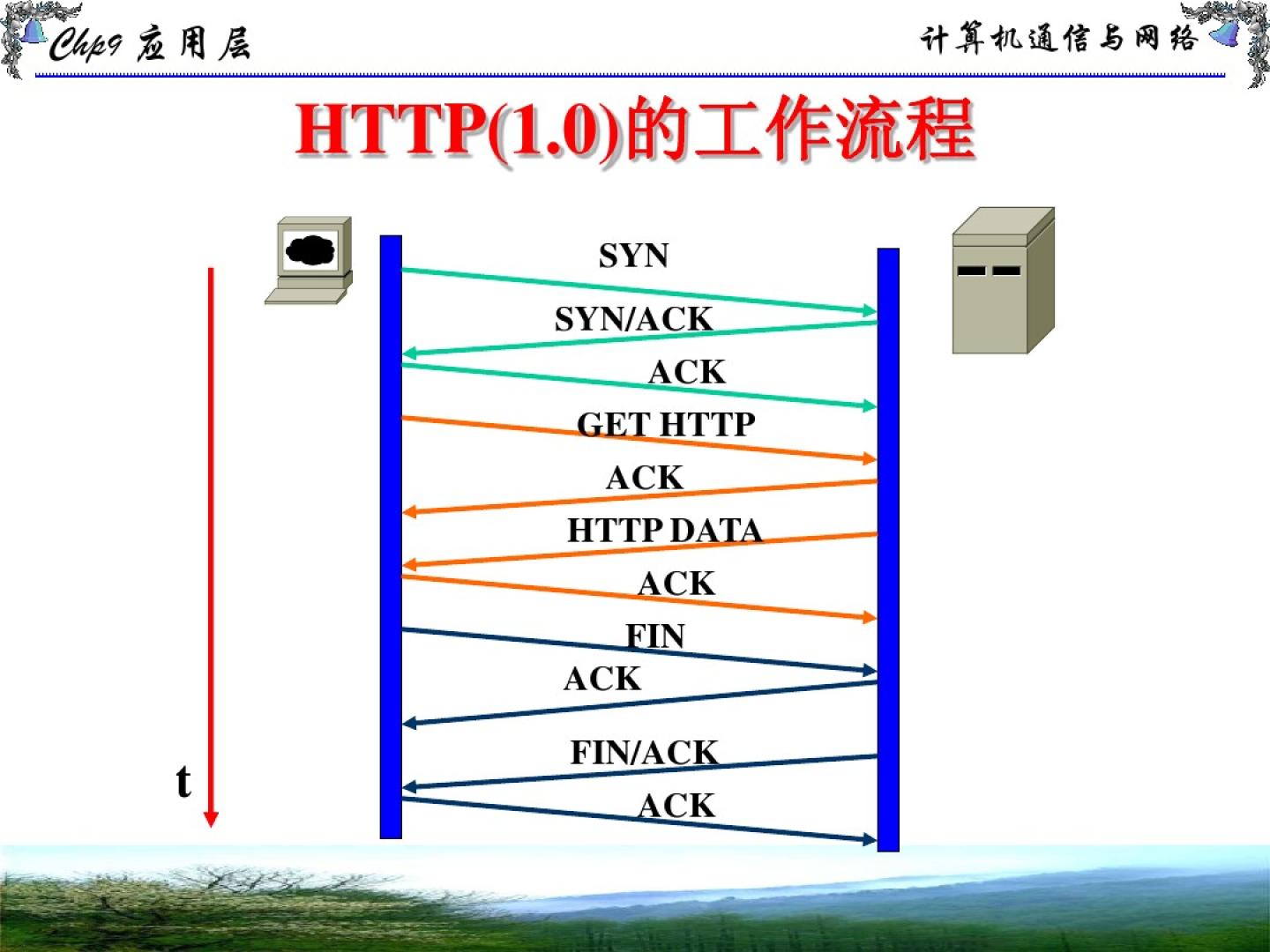 Chp9 应用层

计算机通信与网络

HTTP(1.0)的工作流程

SYN

SYN/ACK

ACK

GET HTTP

ACK

HTTP DATA

ACK

FIN

ACK

FIN/ACK

ACK

t